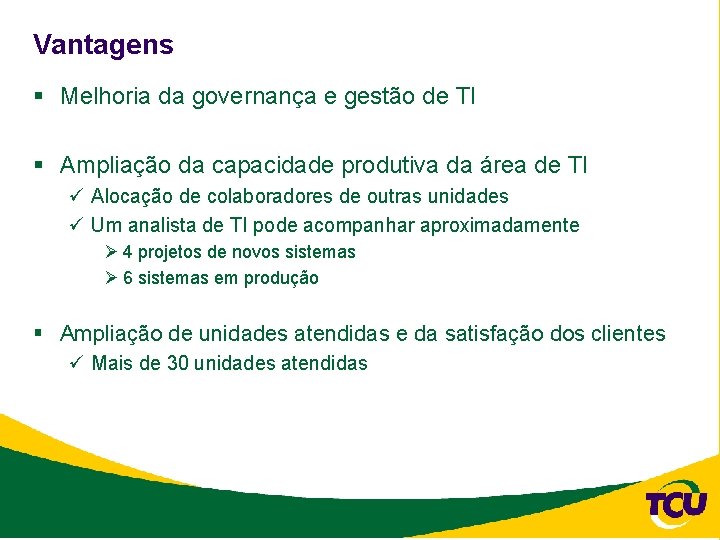 Vantagens

▪ Melhoria da governança e gestão de TI

▪ Ampliação da capacidade produtiva da área de TI
✓ Alocação de colaboradores de outras unidades
✓ Um analista de TI pode acompanhar aproximadamente
➢ 4 projetos de novos sistemas
➢ 6 sistemas em produção

▪ Ampliação de unidades atendidas e da satisfação dos clientes
✓ Mais de 30 unidades atendidas

TCU